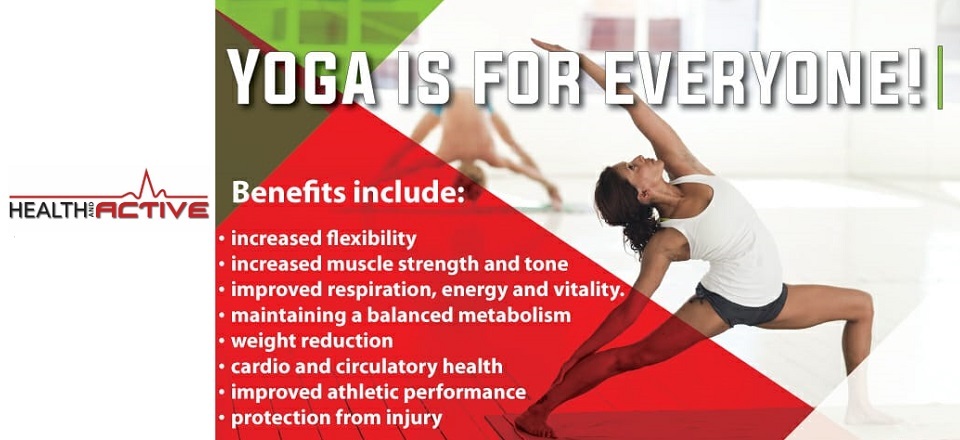 HEALTH AND ACTIVE

YOGA IS FOR EVERYONE!

Benefits include:

• increased flexibility
• increased muscle strength and tone
• improved respiration, energy and vitality.
• maintaining a balanced metabolism
• weight reduction
• cardio and circulatory health
• improved athletic performance
• protection from injury